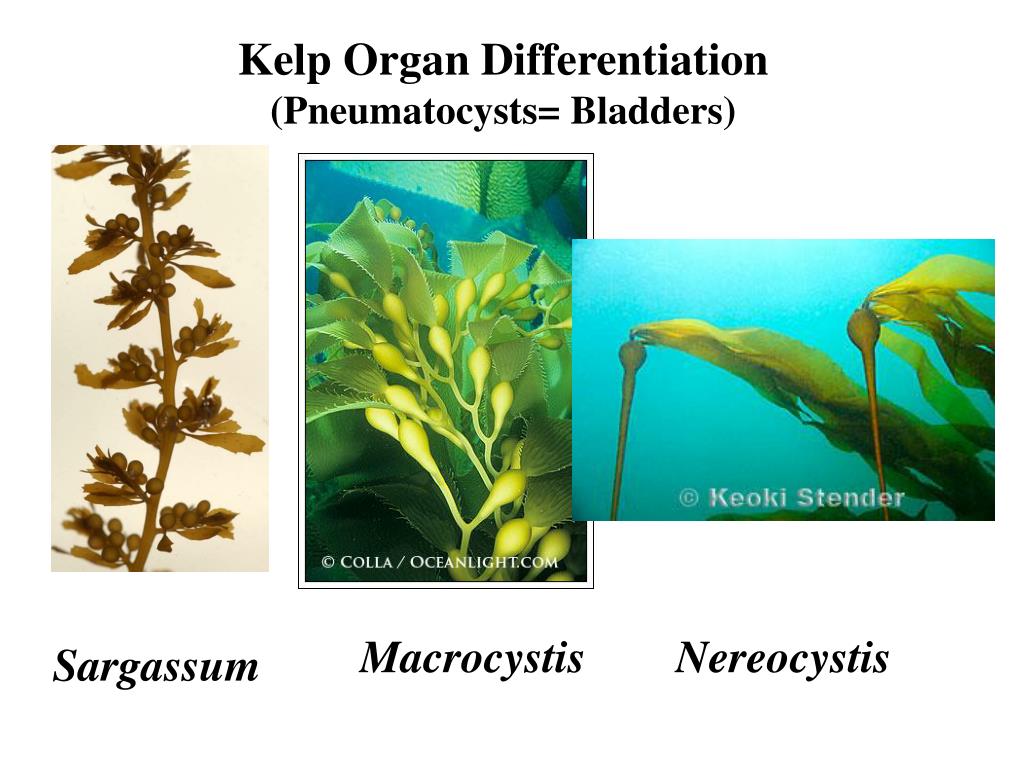 Kelp Organ Differentiation
(Pneumatocysts= Bladders)

© COLLA / OCEANLIGHT.COM

© Keoki Stender

Sargassum

Macrocystis

Nereocystis